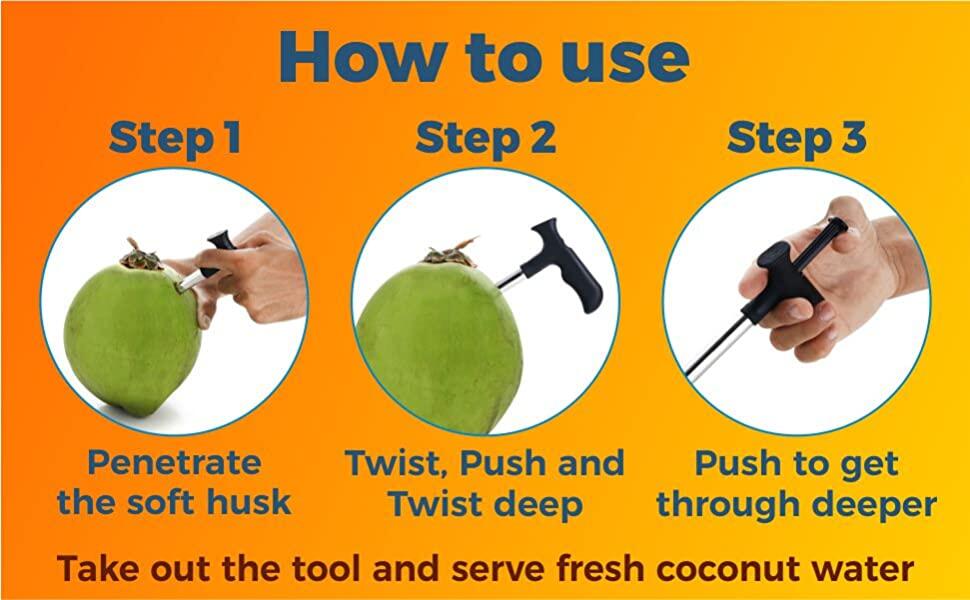 How to use

Step 1

Penetrate the soft husk

Step 2

Twist, Push and Twist deep

Step 3

Push to get through deeper

Take out the tool and serve fresh coconut water